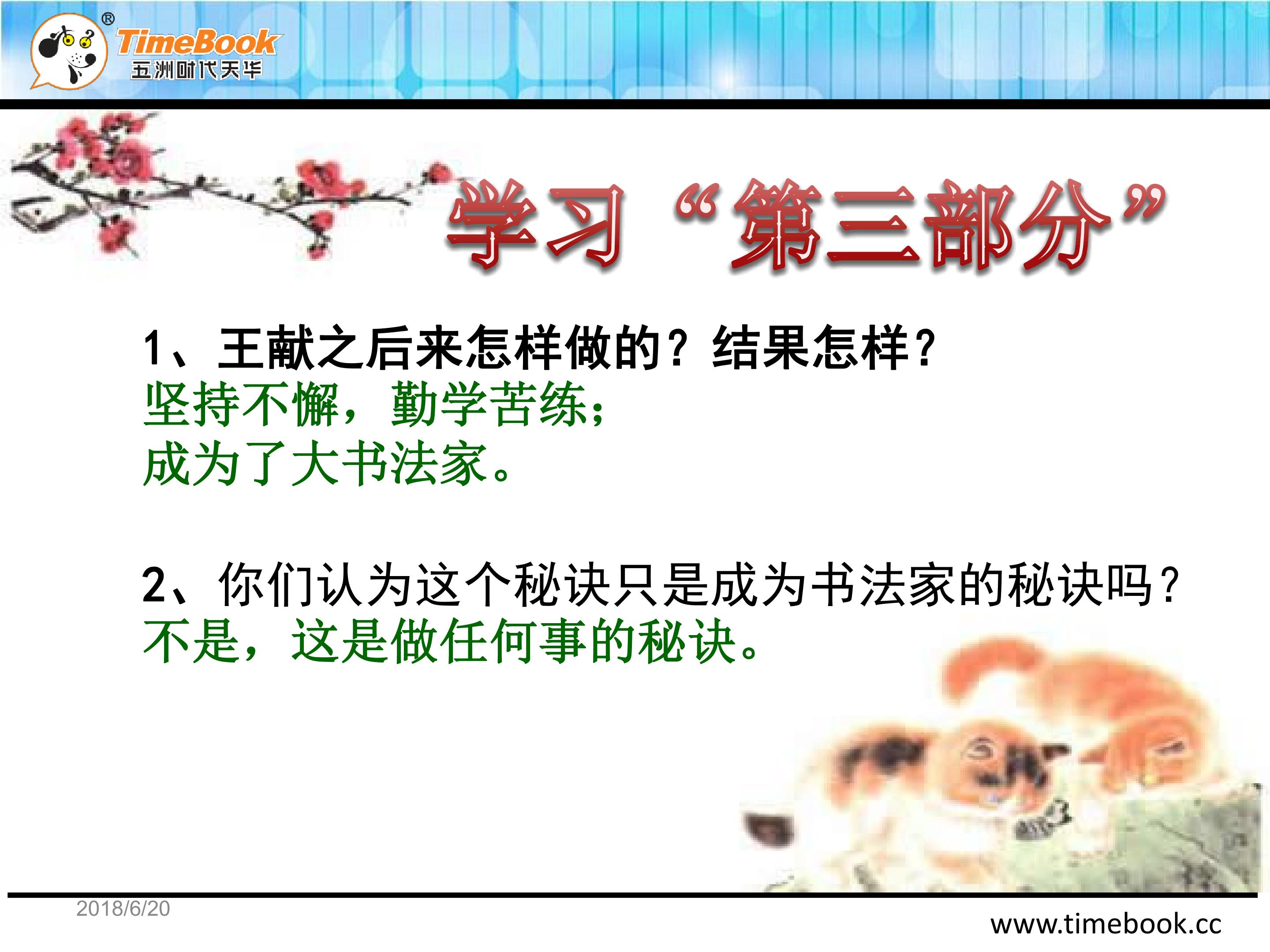 ®
TimeBook
五洲时代天华

学习“第三部分”

1、王献之后来怎样做的？结果怎样？
坚持不懈，勤学苦练；
成为了大书法家。

2、你们认为这个秘诀只是成为书法家的秘诀吗？
不是，这是做任何事的秘诀。

2018/6/20

www.timebook.cc